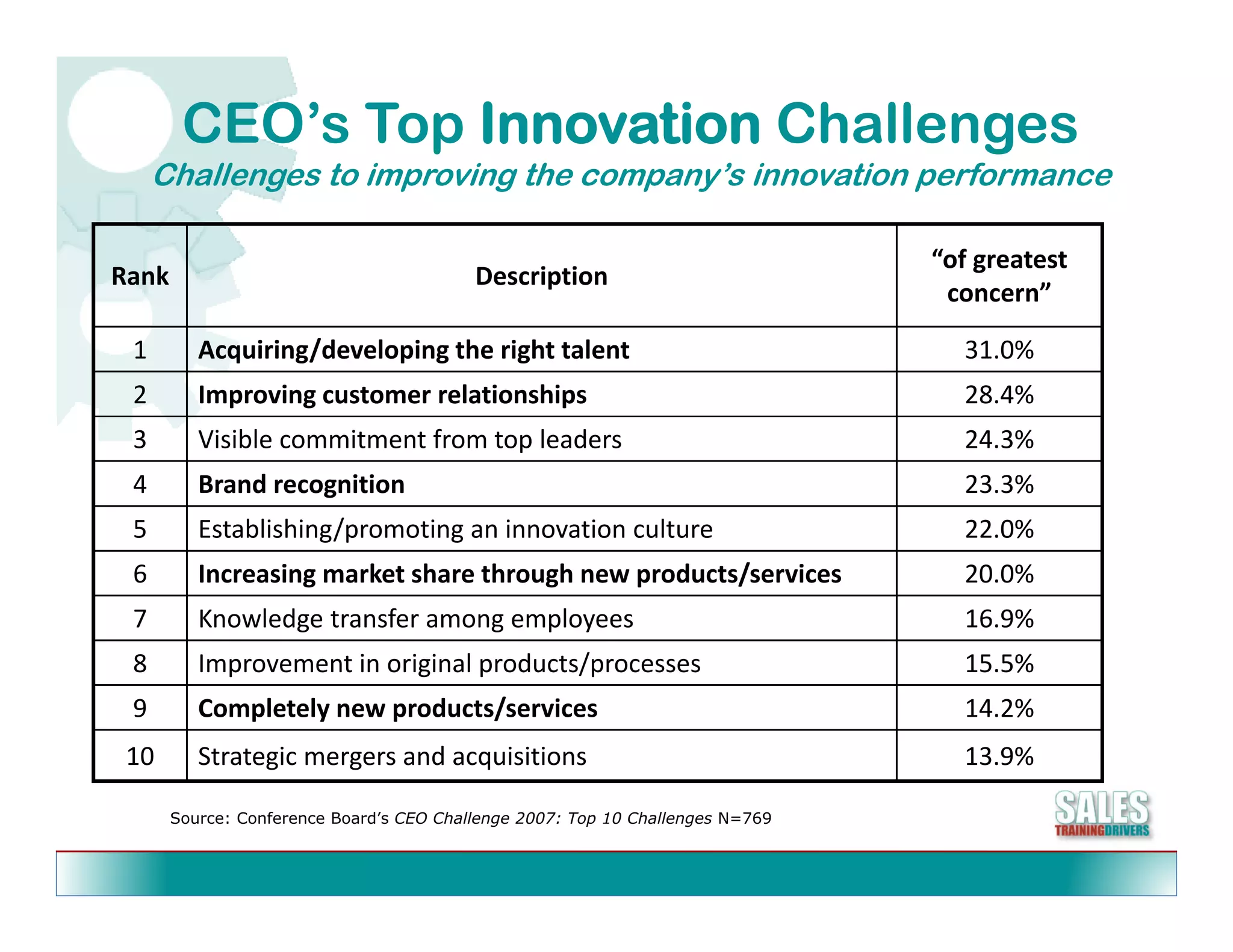 CEO’s Top Innovation Challenges
Challenges to improving the company’s innovation performance

| Rank | Description | “of greatest concern” |
|---|---|---|
| 1 | Acquiring/developing the right talent | 31.0% |
| 2 | Improving customer relationships | 28.4% |
| 3 | Visible commitment from top leaders | 24.3% |
| 4 | Brand recognition | 23.3% |
| 5 | Establishing/promoting an innovation culture | 22.0% |
| 6 | Increasing market share through new products/services | 20.0% |
| 7 | Knowledge transfer among employees | 16.9% |
| 8 | Improvement in original products/processes | 15.5% |
| 9 | Completely new products/services | 14.2% |
| 10 | Strategic mergers and acquisitions | 13.9% |

Source: Conference Board’s CEO Challenge 2007: Top 10 Challenges N=769

SALES TRAININGDRIVERS